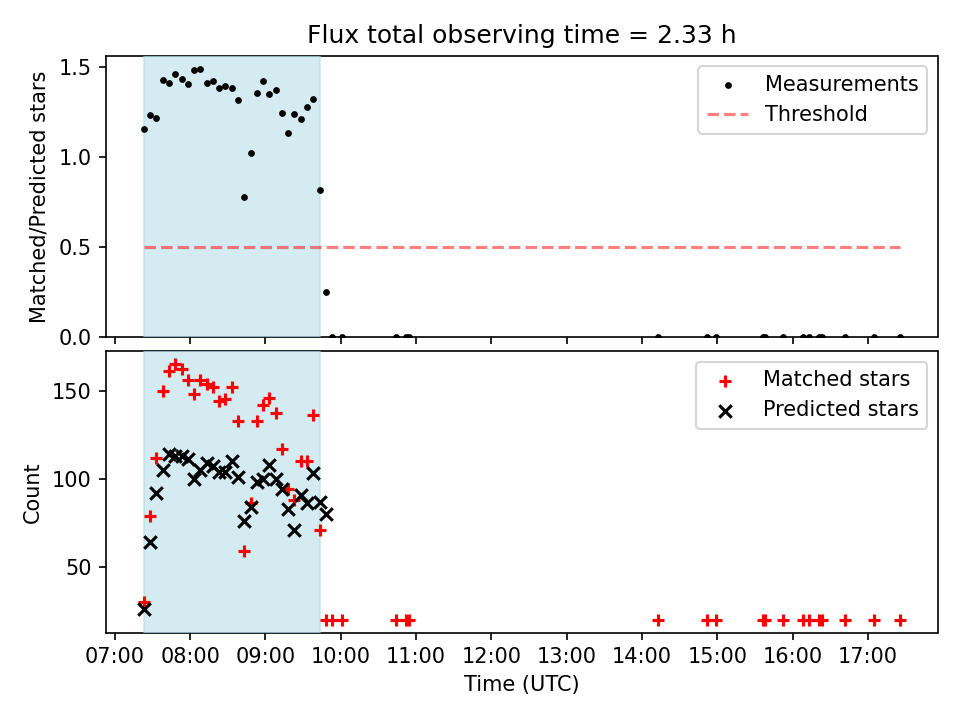 Flux total observing time = 2.33 h

Matched/Predicted stars

1.5
1.0
0.5
0.0

Measurements
Threshold

Count

150
100
50

Matched stars
Predicted stars

07:00 08:00 09:00 10:00 11:00 12:00 13:00 14:00 15:00 16:00 17:00

Time (UTC)